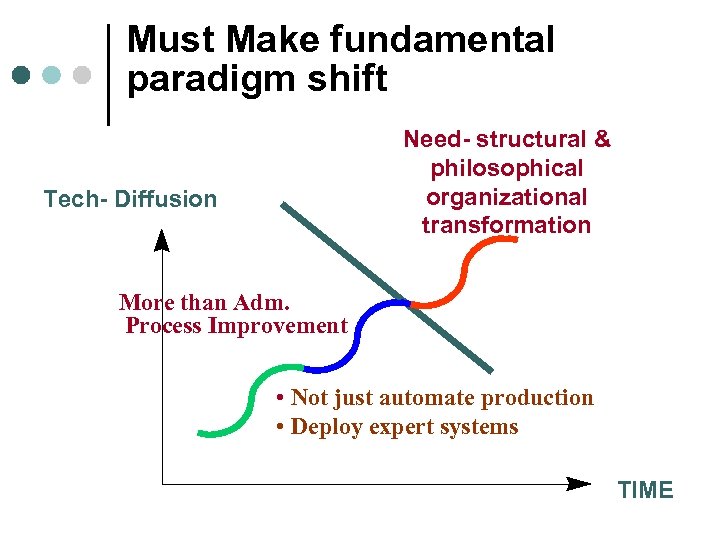 Must Make fundamental paradigm shift

Need- structural & philosophical organizational transformation

Tech- Diffusion

More than Adm. Process Improvement

• Not just automate production
• Deploy expert systems

TIME